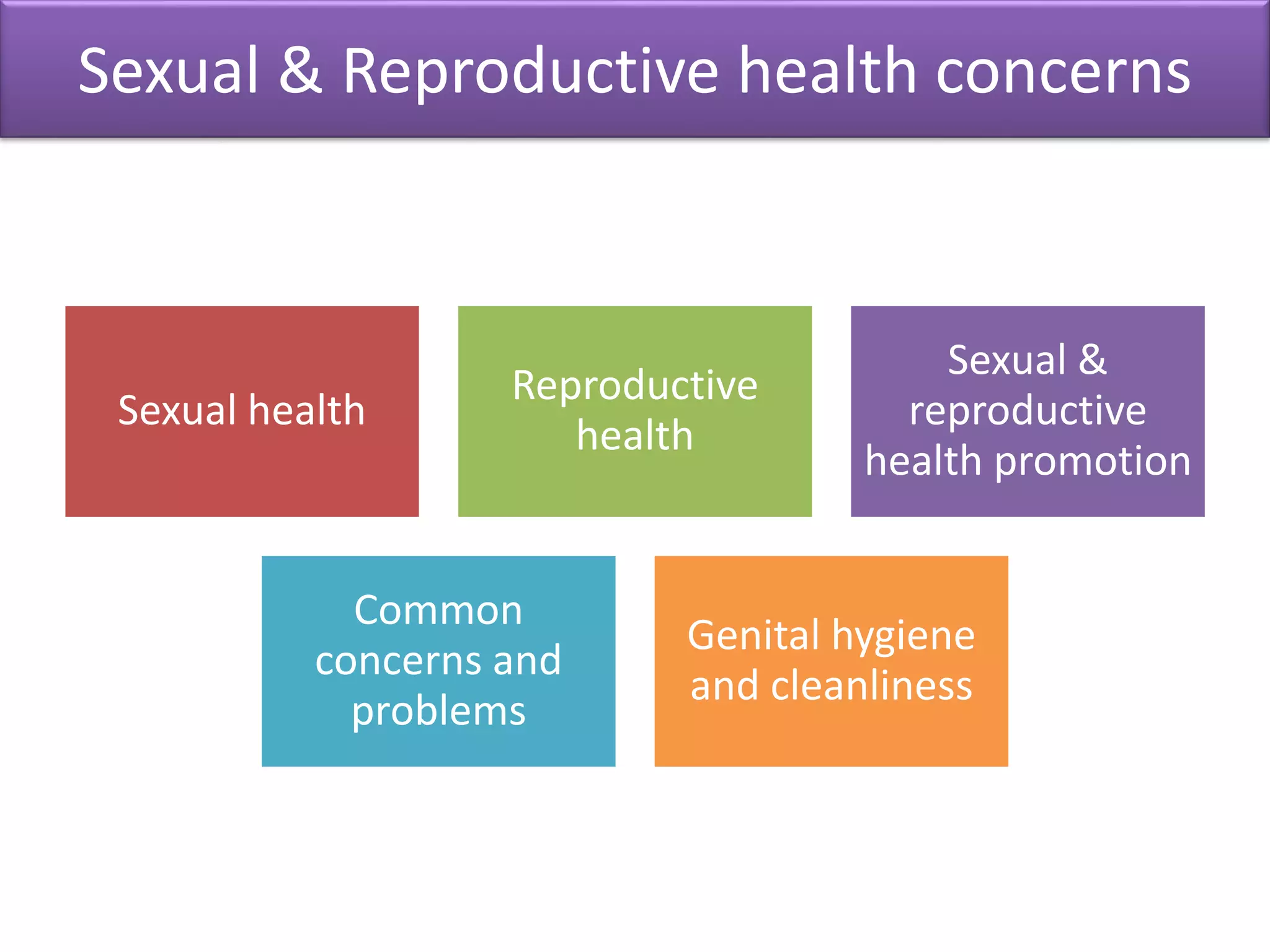 Sexual & Reproductive health concerns

Sexual health

Reproductive health

Sexual & reproductive health promotion

Common concerns and problems

Genital hygiene and cleanliness